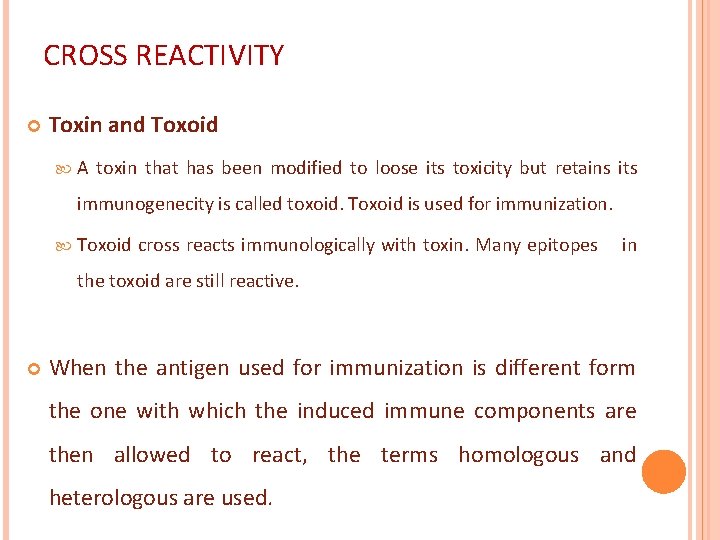 CROSS REACTIVITY

Toxin and Toxoid

A toxin that has been modified to loose its toxicity but retains its immunogenecity is called toxoid. Toxoid is used for immunization.

Toxoid cross reacts immunologically with toxin. Many epitopes in the toxoid are still reactive.

When the antigen used for immunization is different form the one with which the induced immune components are then allowed to react, the terms homologous and heterologous are used.